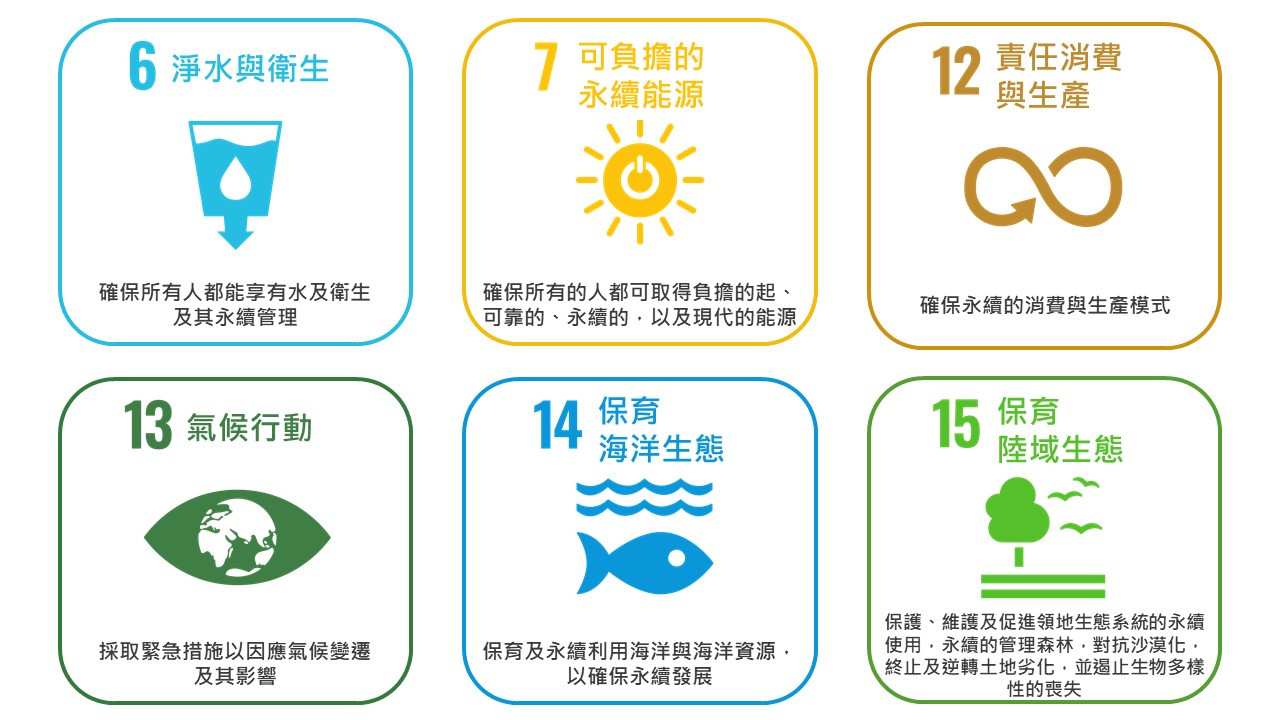 6 淨水與衛生

確保所有人都能享有水及衛生及其永續管理

7 可負擔的永續能源

確保所有的人都可取得負擔的起、可靠的、永續的，以及現代的能源

12 責任消費與生產

確保永續的消費與生產模式

13 氣候行動

採取緊急措施以因應氣候變遷及其影響

14 保育海洋生態

保育及永續利用海洋與海洋資源，以確保永續發展

15 保育陸域生態

保護、維護及促進領地生態系統的永續使用，永續的管理森林，對抗沙漠化，終止及逆轉土地劣化，並遏止生物多樣性的喪失